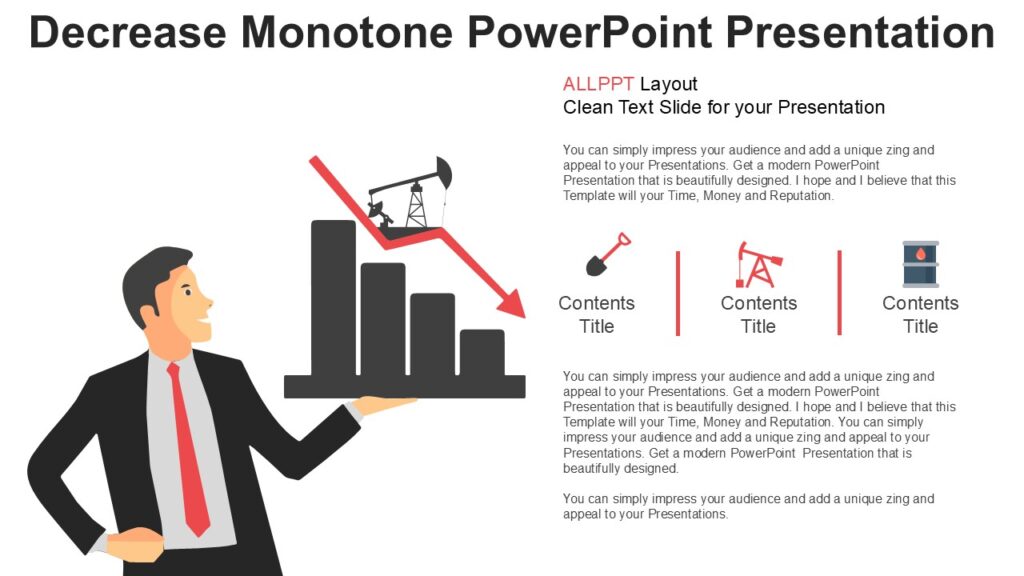 Decrease Monotone PowerPoint Presentation

ALLPPT Layout
Clean Text Slide for your Presentation

You can simply impress your audience and add a unique zing and appeal to your Presentations. Get a modern PowerPoint Presentation that is beautifully designed. I hope and I believe that this Template will your Time, Money and Reputation.

Contents Title

Contents Title

Contents Title

You can simply impress your audience and add a unique zing and appeal to your Presentations. Get a modern PowerPoint Presentation that is beautifully designed. I hope and I believe that this Template will your Time, Money and Reputation. You can simply impress your audience and add a unique zing and appeal to your Presentations. Get a modern PowerPoint Presentation that is beautifully designed.

You can simply impress your audience and add a unique zing and appeal to your Presentations.